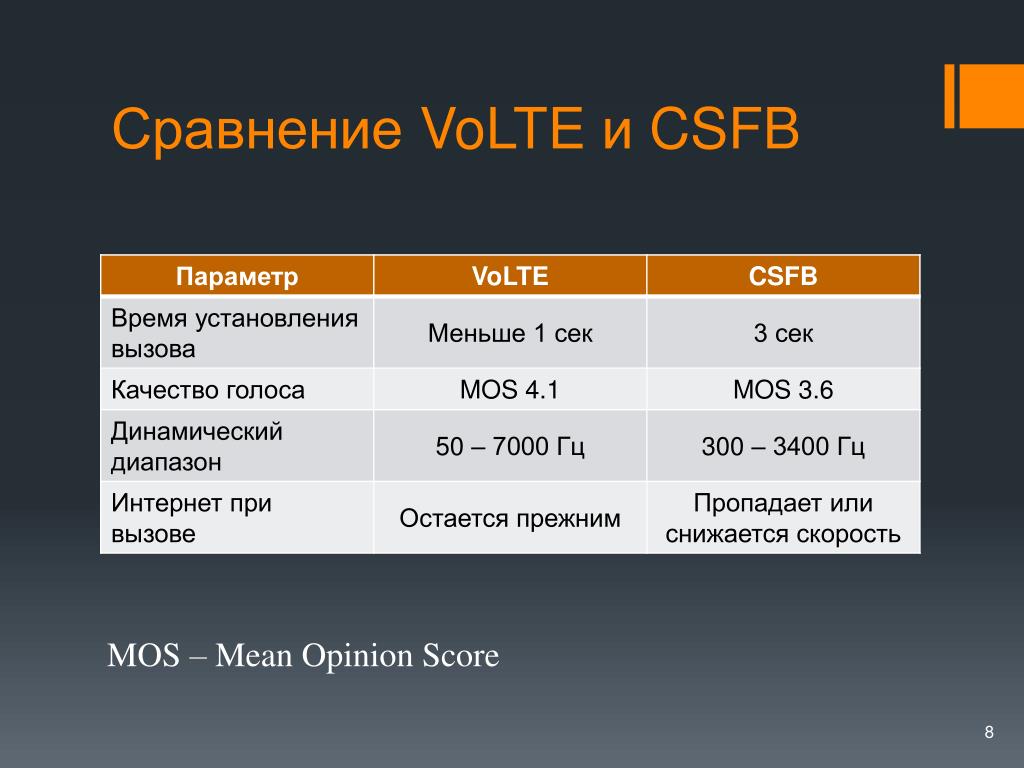 Сравнение VoLTE и CSFB

| Параметр | VoLTE | CSFB |
|---|---|---|
| Время установления вызова | Меньше 1 сек | 3 сек |
| Качество голоса | MOS 4.1 | MOS 3.6 |
| Динамический диапазон | 50 – 7000 Гц | 300 – 3400 Гц |
| Интернет при вызове | Остается прежним | Пропадает или снижается скорость |

MOS – Mean Opinion Score

8